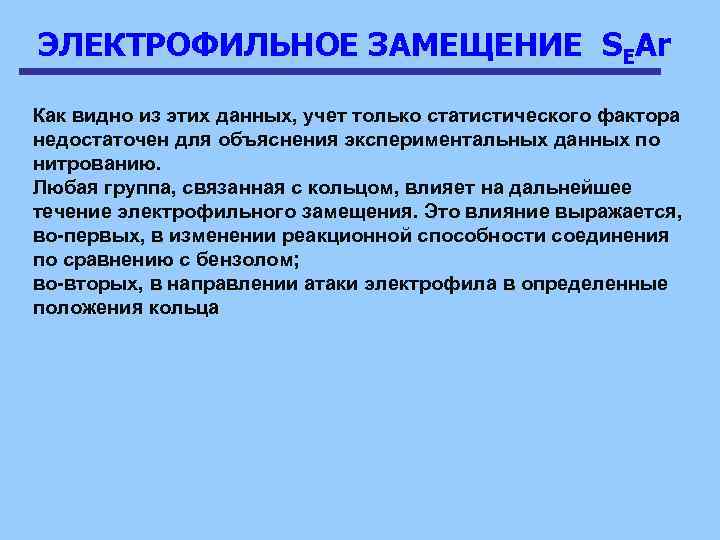 ЭЛЕКТРОФИЛЬНОЕ ЗАМЕЩЕНИЕ $S_EAr$

Как видно из этих данных, учет только статистического фактора недостаточен для объяснения экспериментальных данных по нитрованию.
Любая группа, связанная с кольцом, влияет на дальнейшее течение электрофильного замещения. Это влияние выражается, во-первых, в изменении реакционной способности соединения по сравнению с бензолом;
во-вторых, в направлении атаки электрофила в определенные положения кольца